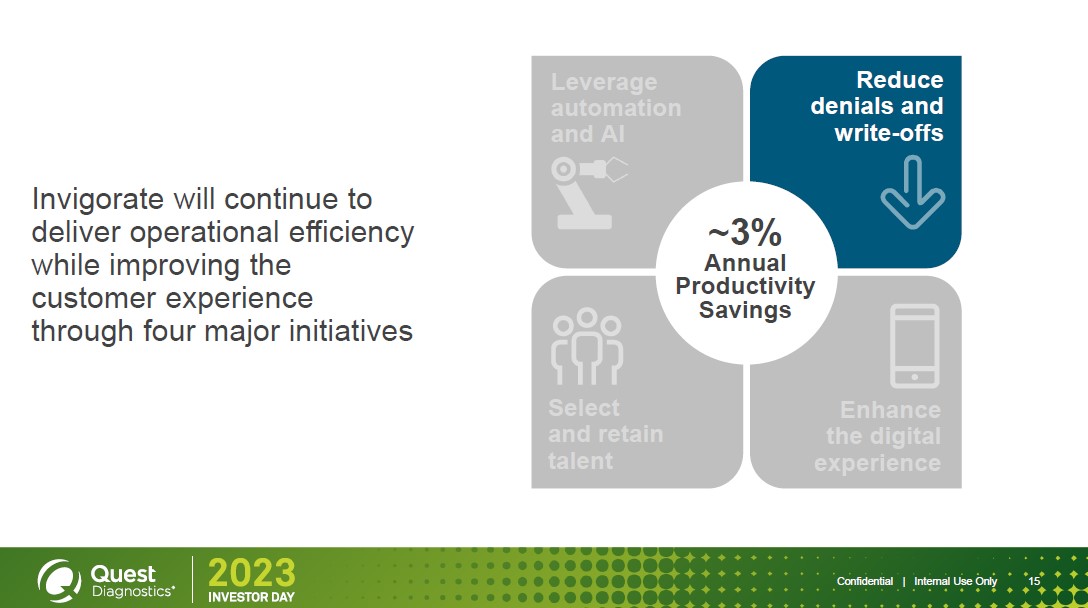 Invigorate will continue to deliver operational efficiency while improving the customer experience through four major initiatives

Leverage automation and AI

Reduce denials and write-offs

~3%
Annual Productivity Savings

Select and retain talent

Enhance the digital experience

Quest Diagnostics®

2023
INVESTOR DAY

Confidential | Internal Use Only 15